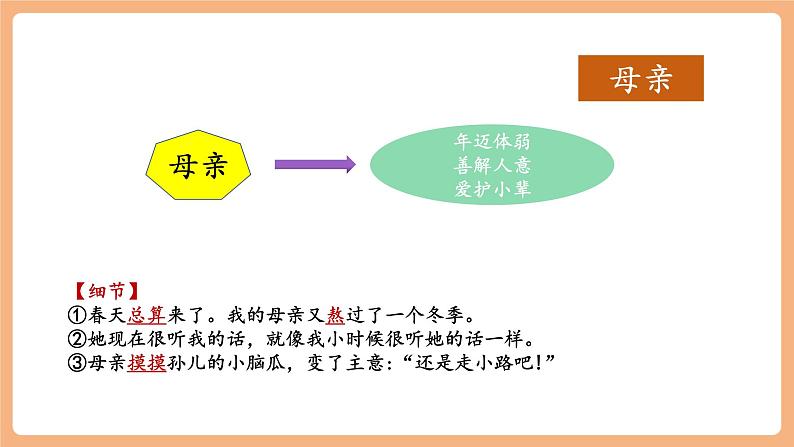 母亲

母亲

年迈体弱
善解人意
爱护小辈

【细节】
①春天总算来了。我的母亲又熬过了一个冬季。
②她现在很听我的话，就像我小时候很听她的话一样。
③母亲摸摸孙儿的小脑瓜，变了主意：“还是走小路吧！”